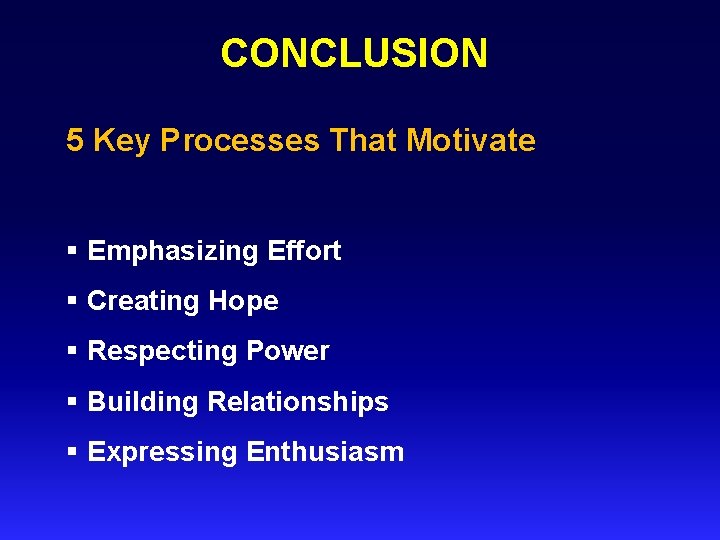 CONCLUSION

5 Key Processes That Motivate

▪ Emphasizing Effort
▪ Creating Hope
▪ Respecting Power
▪ Building Relationships
▪ Expressing Enthusiasm